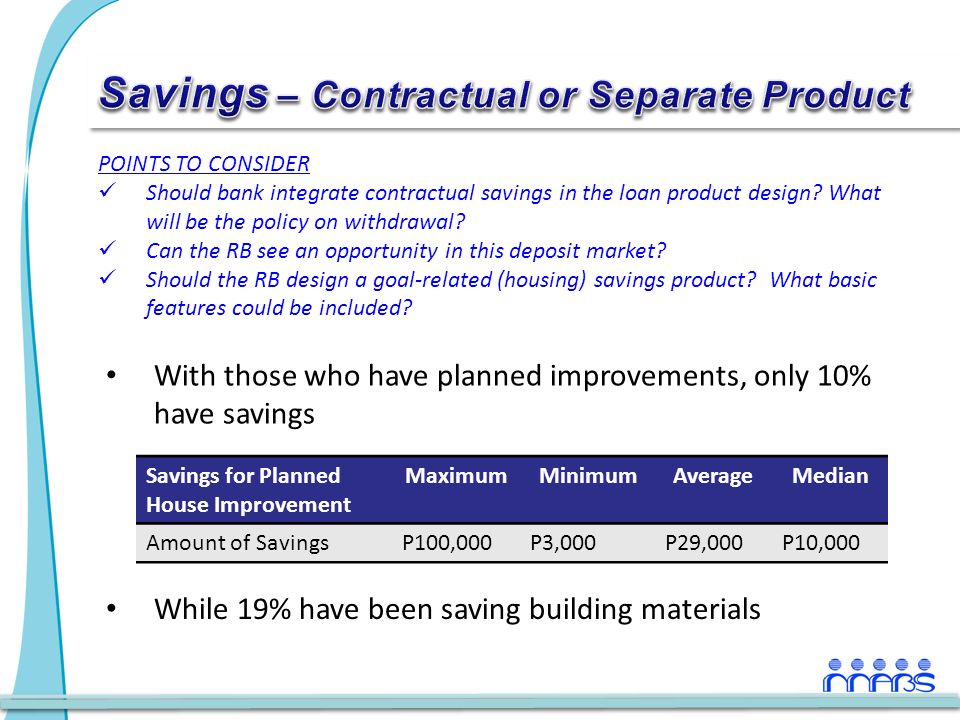 Savings – Contractual or Separate Product

POINTS TO CONSIDER
✓ Should bank integrate contractual savings in the loan product design? What will be the policy on withdrawal?
✓ Can the RB see an opportunity in this deposit market?
✓ Should the RB design a goal-related (housing) savings product? What basic features could be included?

• With those who have planned improvements, only 10% have savings

| Savings for Planned House Improvement | Maximum | Minimum | Average | Median |
|---|---|---|---|---|
| Amount of Savings | P100,000 | P3,000 | P29,000 | P10,000 |

• While 19% have been saving building materials

MABS